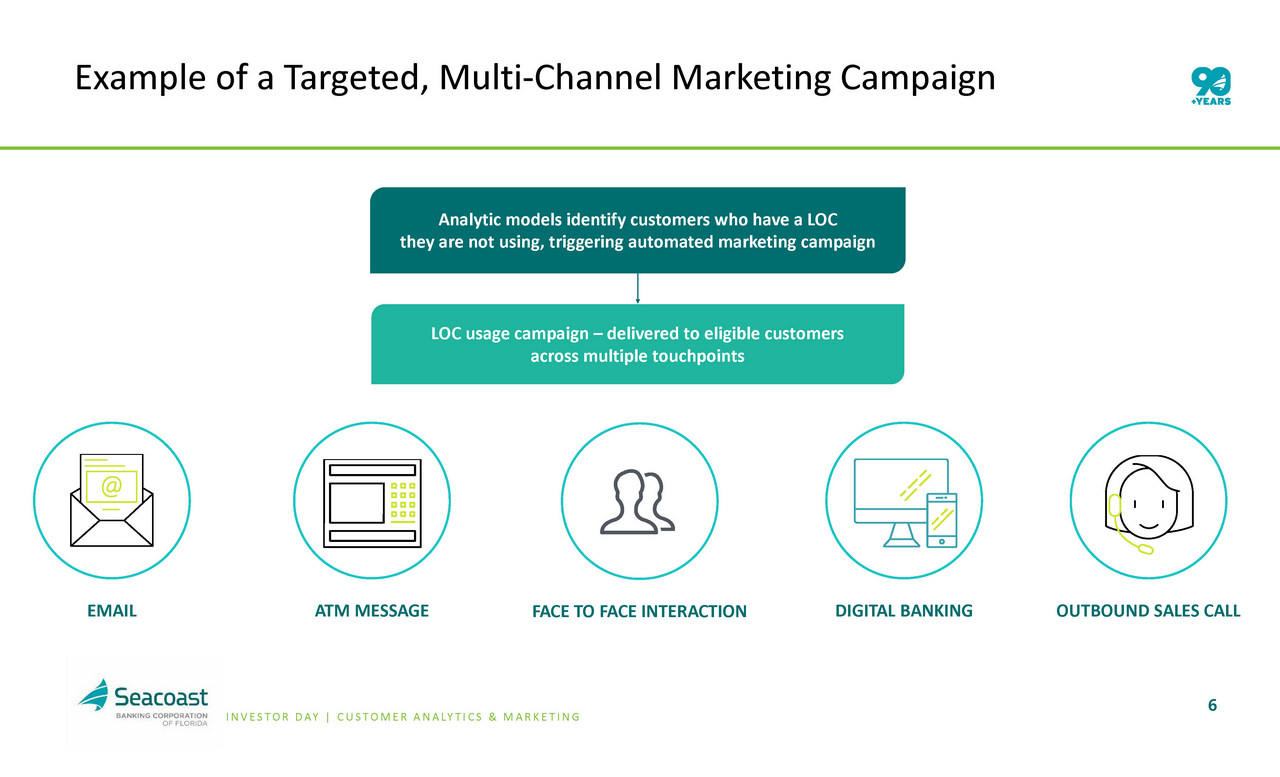 Example of a Targeted, Multi-Channel Marketing Campaign

90
+YEARS

Analytic models identify customers who have a LOC they are not using, triggering automated marketing campaign

LOC usage campaign – delivered to eligible customers across multiple touchpoints

@

EMAIL

ATM MESSAGE

FACE TO FACE INTERACTION

DIGITAL BANKING

OUTBOUND SALES CALL

Seacoast
BANKING CORPORATION OF FLORIDA

INVESTOR DAY | CUSTOMER ANALYTICS & MARKETING

6